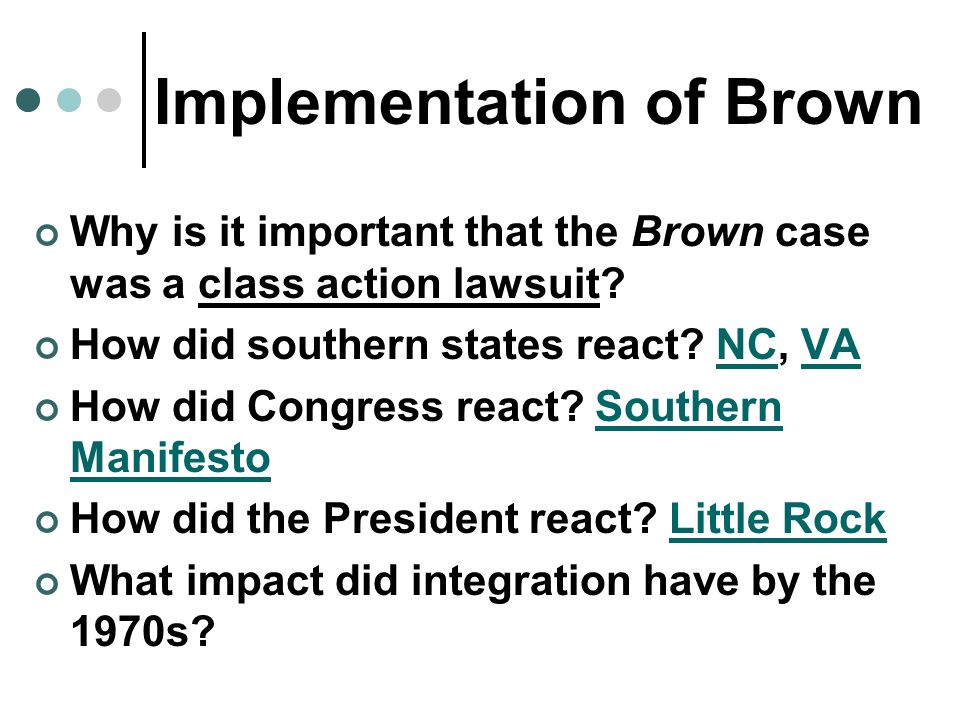 Implementation of Brown

Why is it important that the Brown case was a class action lawsuit?

How did southern states react? NC, VA

How did Congress react? Southern Manifesto

How did the President react? Little Rock

What impact did integration have by the 1970s?